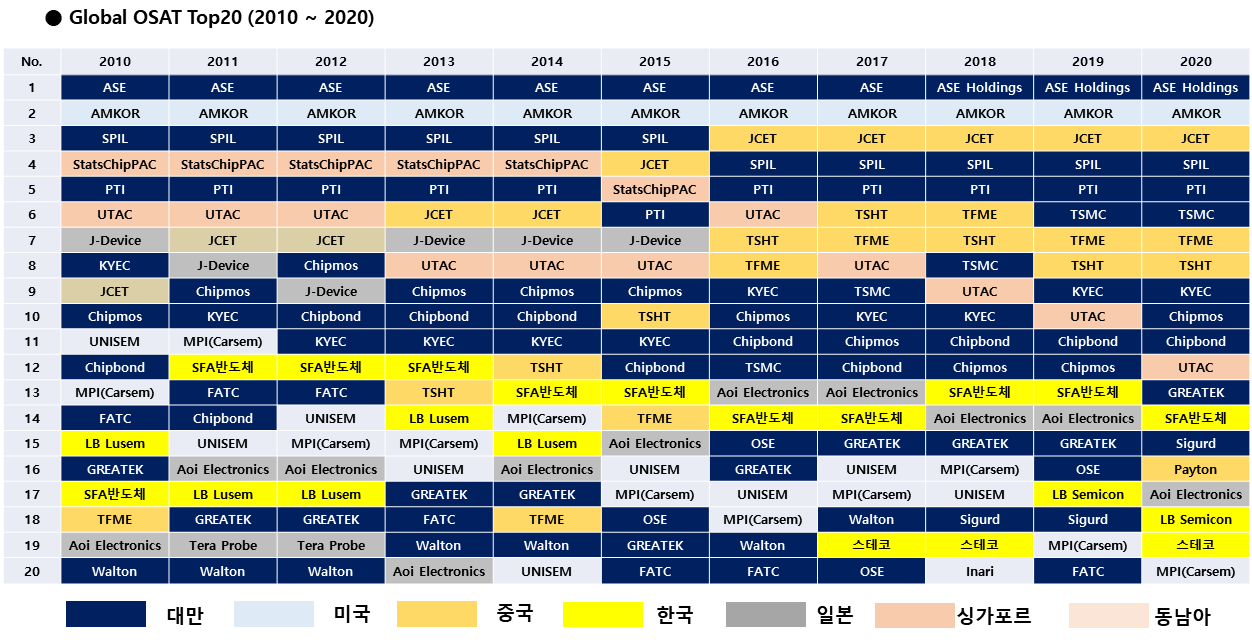 ● Global OSAT Top20 (2010 ~ 2020)

| No. | 2010 | 2011 | 2012 | 2013 | 2014 | 2015 | 2016 | 2017 | 2018 | 2019 | 2020 |
|---|---|---|---|---|---|---|---|---|---|---|---|
| 1 | ASE | ASE | ASE | ASE | ASE | ASE | ASE | ASE | ASE Holdings | ASE Holdings | ASE Holdings |
| 2 | AMKOR | AMKOR | AMKOR | AMKOR | AMKOR | AMKOR | AMKOR | AMKOR | AMKOR | AMKOR | AMKOR |
| 3 | SPIL | SPIL | SPIL | SPIL | SPIL | SPIL | JCET | JCET | JCET | JCET | JCET |
| 4 | StatsChipPAC | StatsChipPAC | StatsChipPAC | StatsChipPAC | StatsChipPAC | JCET | SPIL | SPIL | SPIL | SPIL | SPIL |
| 5 | PTI | PTI | PTI | PTI | PTI | StatsChipPAC | PTI | PTI | PTI | PTI | PTI |
| 6 | UTAC | UTAC | UTAC | JCET | JCET | PTI | UTAC | TSHT | TFME | TSMC | TSMC |
| 7 | J-Device | JCET | JCET | J-Device | J-Device | J-Device | TSHT | TFME | TSHT | TFME | TFME |
| 8 | KYEC | J-Device | Chipmos | UTAC | UTAC | UTAC | TFME | UTAC | TSMC | TSHT | TSHT |
| 9 | JCET | Chipmos | J-Device | Chipmos | Chipmos | Chipmos | KYEC | TSMC | UTAC | KYEC | KYEC |
| 10 | Chipmos | KYEC | Chipbond | Chipbond | Chipbond | TSHT | Chipmos | KYEC | KYEC | UTAC | Chipmos |
| 11 | UNISEM | MPI(Carsem) | KYEC | KYEC | KYEC | KYEC | Chipbond | Chipmos | Chipbond | Chipbond | Chipbond |
| 12 | Chipbond | SFA반도체 | SFA반도체 | SFA반도체 | TSHT | Chipbond | TSMC | Chipbond | Chipmos | Chipmos | UTAC |
| 13 | MPI(Carsem) | FATC | FATC | TSHT | SFA반도체 | SFA반도체 | Aoi Electronics | Aoi Electronics | SFA반도체 | SFA반도체 | GREATEK |
| 14 | FATC | Chipbond | UNISEM | LB Lusem | MPI(Carsem) | TFME | SFA반도체 | SFA반도체 | Aoi Electronics | Aoi Electronics | SFA반도체 |
| 15 | LB Lusem | UNISEM | MPI(Carsem) | MPI(Carsem) | LB Lusem | Aoi Electronics | OSE | GREATEK | GREATEK | GREATEK | Sigurd |
| 16 | GREATEK | Aoi Electronics | Aoi Electronics | UNISEM | Aoi Electronics | UNISEM | GREATEK | UNISEM | MPI(Carsem) | OSE | Payton |
| 17 | SFA반도체 | LB Lusem | LB Lusem | GREATEK | GREATEK | MPI(Carsem) | UNISEM | MPI(Carsem) | UNISEM | LB Semicon | Aoi Electronics |
| 18 | TFME | GREATEK | GREATEK | FATC | TFME | OSE | MPI(Carsem) | Walton | Sigurd | Sigurd | LB Semicon |
| 19 | Aoi Electronics | Tera Probe | Tera Probe | Walton | Walton | GREATEK | Walton | 스테코 | 스테코 | MPI(Carsem) | 스테코 |
| 20 | Walton | Walton | Walton | Aoi Electronics | UNISEM | FATC | FATC | OSE | Inari | FATC | MPI(Carsem) |

대만 미국 중국 한국 일본 싱가포르 동남아